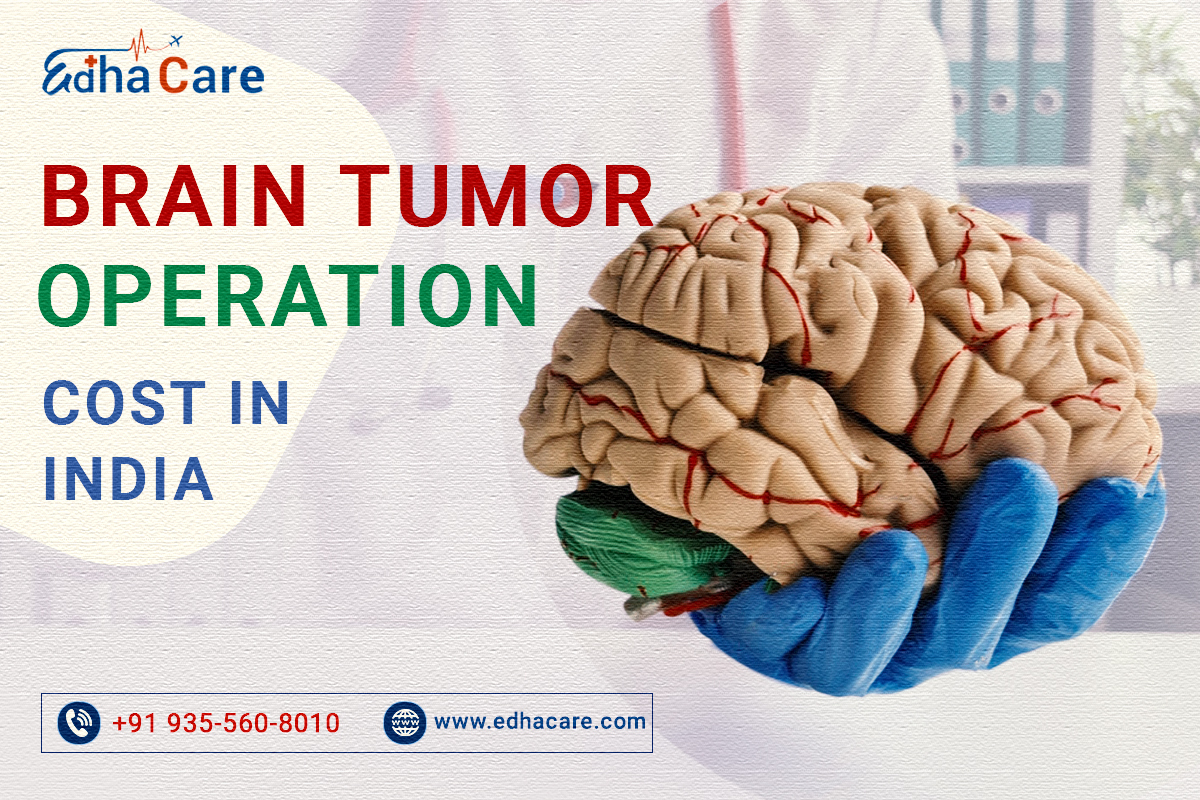 EdhaCare

BRAIN TUMOR
OPERATION
COST IN
INDIA

+91 935-560-8010
www.edhacare.com